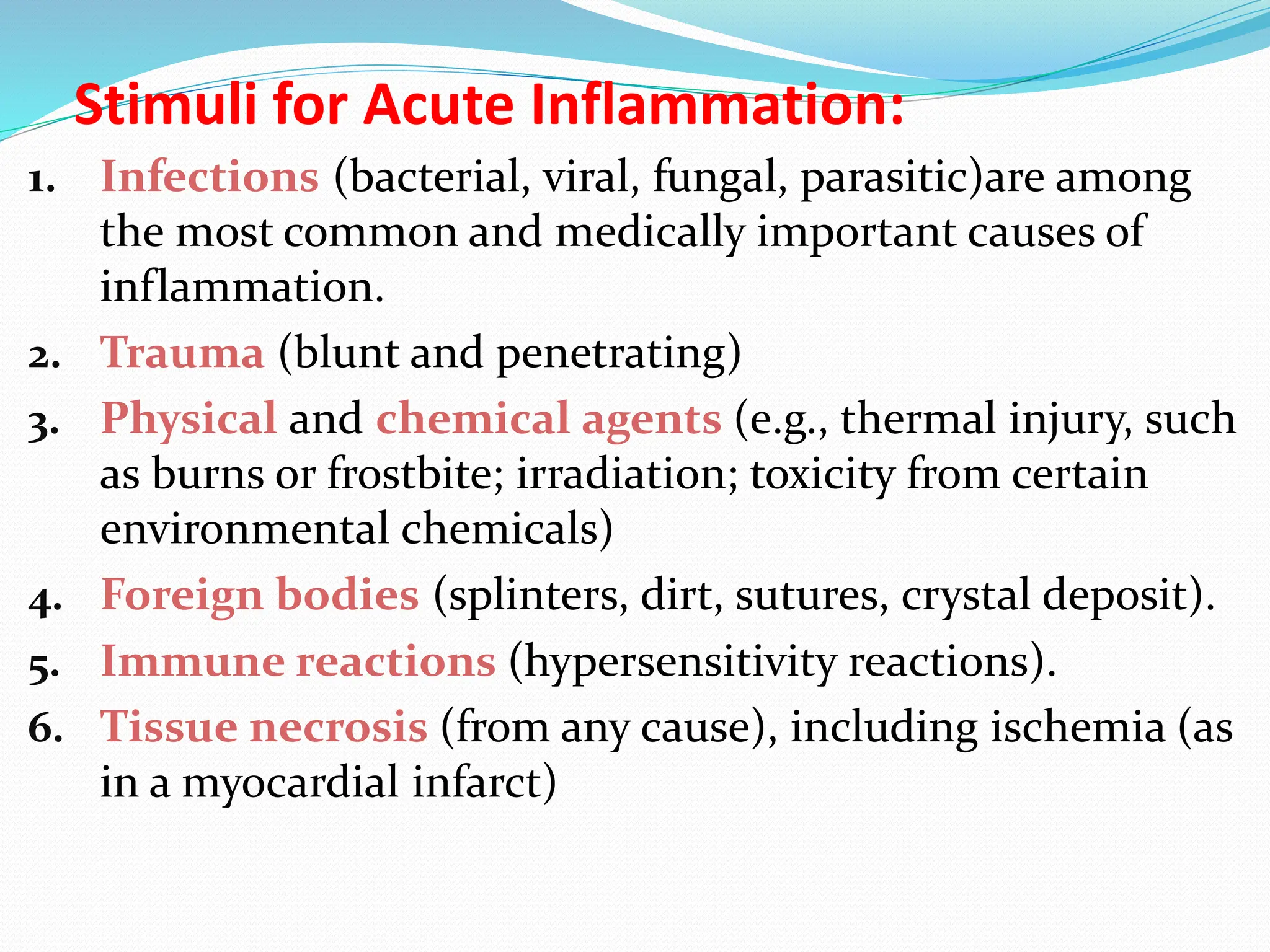 Stimuli for Acute Inflammation:

1. Infections (bacterial, viral, fungal, parasitic)are among the most common and medically important causes of inflammation.
2. Trauma (blunt and penetrating)
3. Physical and chemical agents (e.g., thermal injury, such as burns or frostbite; irradiation; toxicity from certain environmental chemicals)
4. Foreign bodies (splinters, dirt, sutures, crystal deposit).
5. Immune reactions (hypersensitivity reactions).
6. Tissue necrosis (from any cause), including ischemia (as in a myocardial infarct)